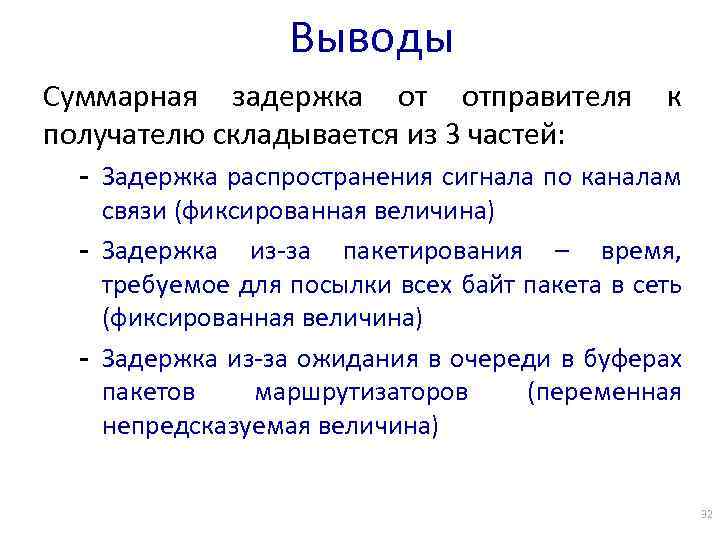 Выводы

Суммарная задержка от отправителя к получателю складывается из 3 частей:

- Задержка распространения сигнала по каналам связи (фиксированная величина)
- Задержка из-за пакетирования – время, требуемое для посылки всех байт пакета в сеть (фиксированная величина)
- Задержка из-за ожидания в очереди в буферах пакетов маршрутизаторов (переменная непредсказуемая величина)

32